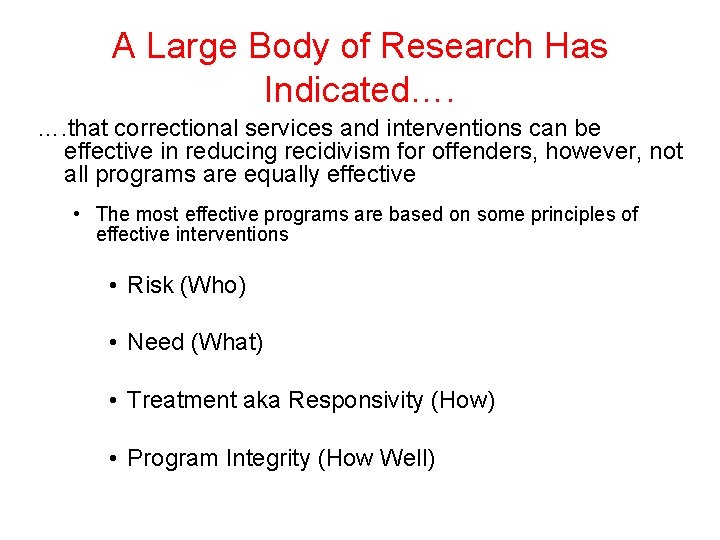 A Large Body of Research Has Indicated….

….that correctional services and interventions can be effective in reducing recidivism for offenders, however, not all programs are equally effective

• The most effective programs are based on some principles of effective interventions

• Risk (Who)

• Need (What)

• Treatment aka Responsivity (How)

• Program Integrity (How Well)